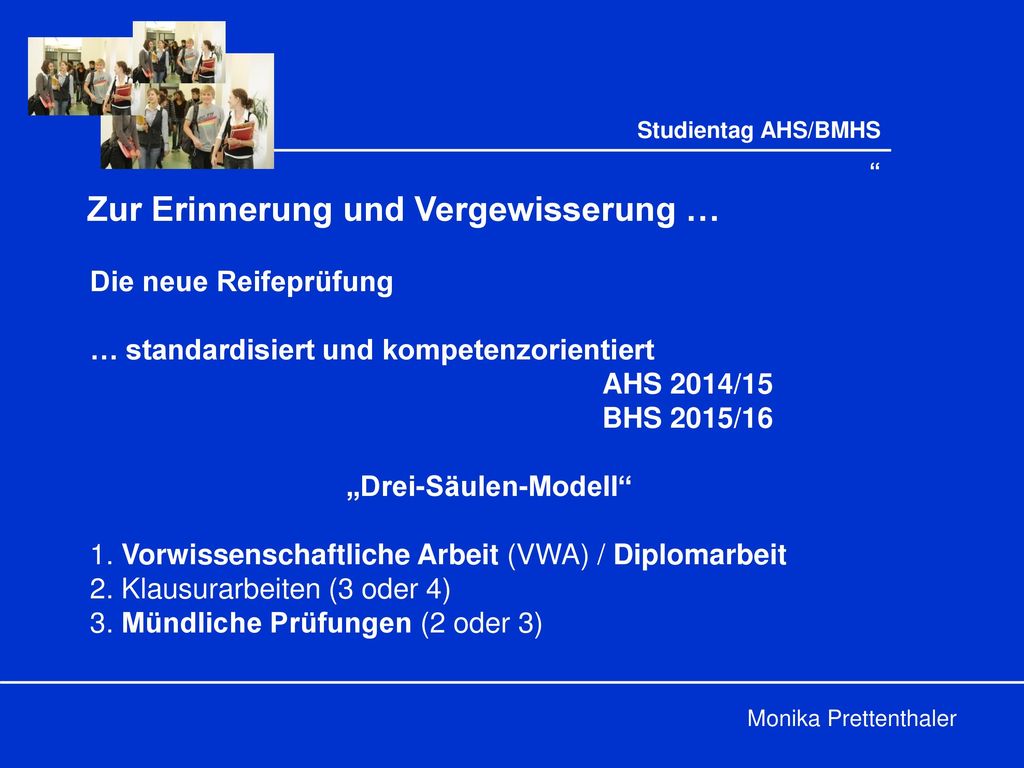 Studientag AHS/BMHS
“

Zur Erinnerung und Vergewisserung …

Die neue Reifeprüfung

… standardisiert und kompetenzorientiert
AHS 2014/15
BHS 2015/16

„Drei-Säulen-Modell“

1. Vorwissenschaftliche Arbeit (VWA) / Diplomarbeit
2. Klausurarbeiten (3 oder 4)
3. Mündliche Prüfungen (2 oder 3)

Monika Prettenthaler